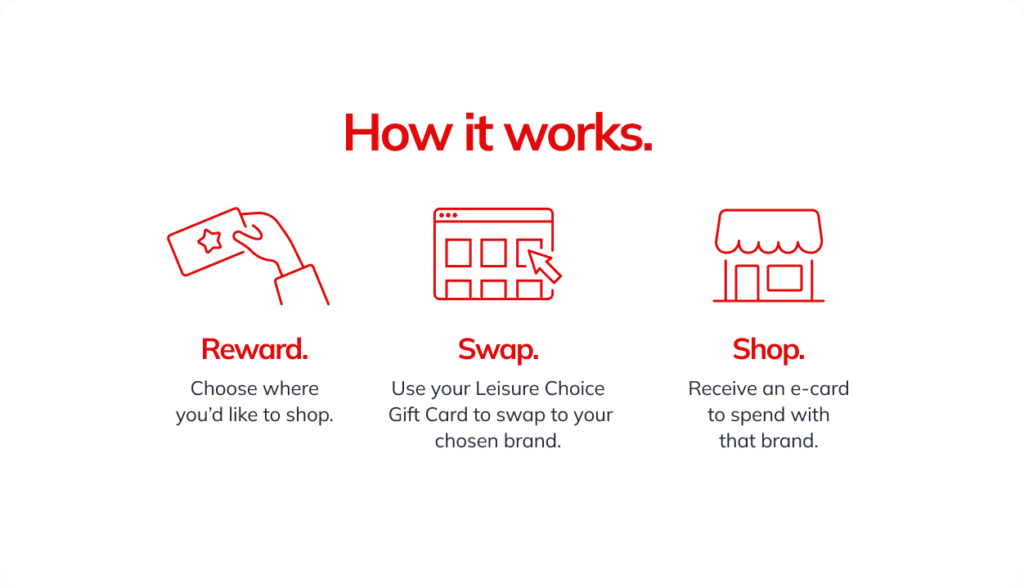 How it works.

Reward.

Choose where you'd like to shop.

Swap.

Use your Leisure Choice Gift Card to swap to your chosen brand.

Shop.

Receive an e-card to spend with that brand.